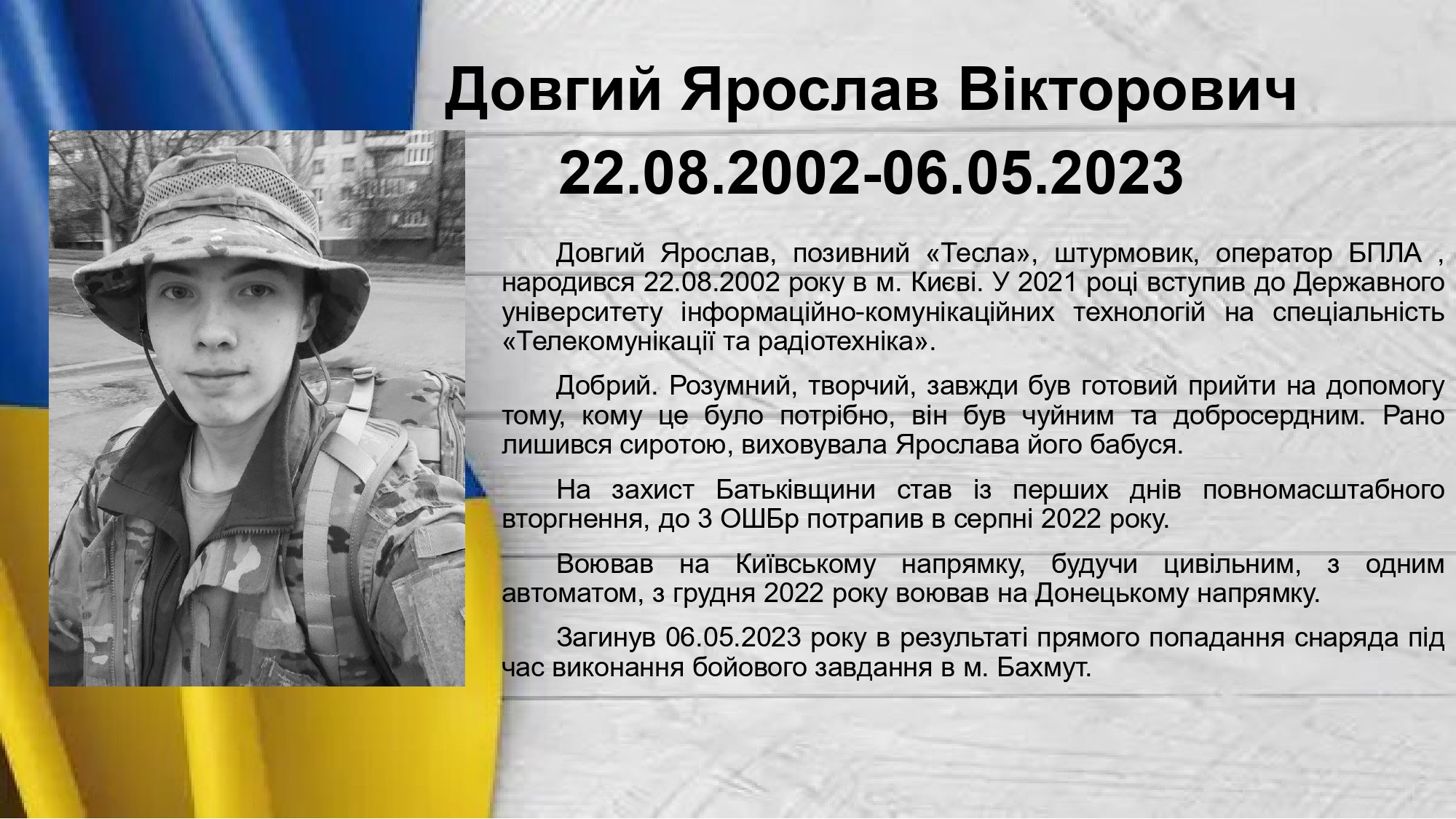 Довгий Ярослав Вікторович
22.08.2002-06.05.2023

Довгий Ярослав, позивний «Тесла», штурмовик, оператор БПЛА , народився 22.08.2002 року в м. Києві. У 2021 році вступив до Державного університету інформаційно-комунікаційних технологій на спеціальність «Телекомунікації та радіотехніка».

Добрий. Розумний, творчий, завжди був готовий прийти на допомогу тому, кому це було потрібно, він був чуйним та добросердним. Рано лишився сиротою, виховувала Ярослава його бабуся.

На захист Батьківщини став із перших днів повномасштабного вторгнення, до 3 ОШБр потрапив в серпні 2022 року.

Воював на Київському напрямку, будучи цивільним, з одним автоматом, з грудня 2022 року воював на Донецькому напрямку.

Загинув 06.05.2023 року в результаті прямого попадання снаряда під час виконання бойового завдання в м. Бахмут.